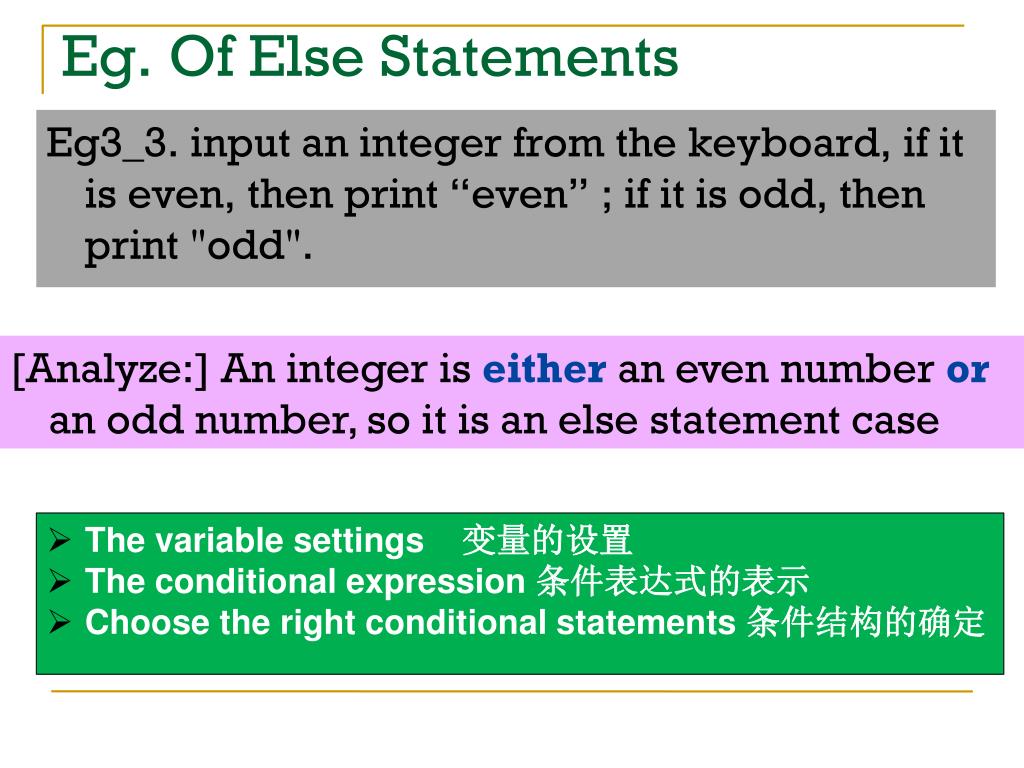 Eg. Of Else Statements

Eg3_3. input an integer from the keyboard, if it is even, then print “even” ; if it is odd, then print "odd".

[Analyze:] An integer is either an even number or an odd number, so it is an else statement case

➢ The variable settings 变量的设置
➢ The conditional expression 条件表达式的表示
➢ Choose the right conditional statements 条件结构的确定